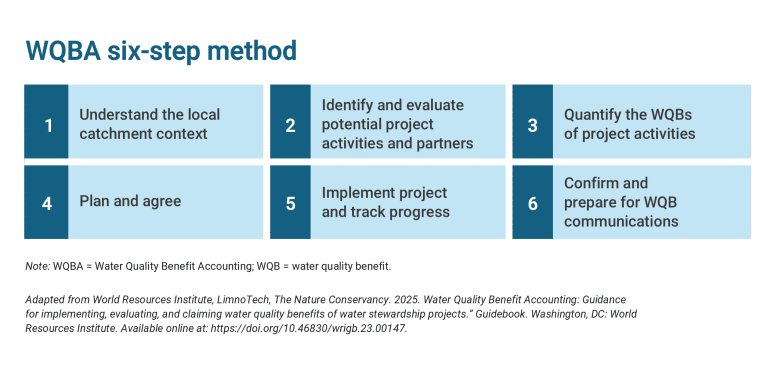 WQBA six-step method

1 Understand the local catchment context

2 Identify and evaluate potential project activities and partners

3 Quantify the WQBs of project activities

4 Plan and agree

5 Implement project and track progress

6 Confirm and prepare for WQB communications

Note: WQBA = Water Quality Benefit Accounting; WQB = water quality benefit.

Adapted from World Resources Institute, LimnoTech, The Nature Conservancy. 2025. Water Quality Benefit Accounting: Guidance for implementing, evaluating, and claiming water quality benefits of water stewardship projects." Guidebook. Washington, DC: World Resources Institute. Available online at: https://doi.org/10.46830/wrigb.23.00147.